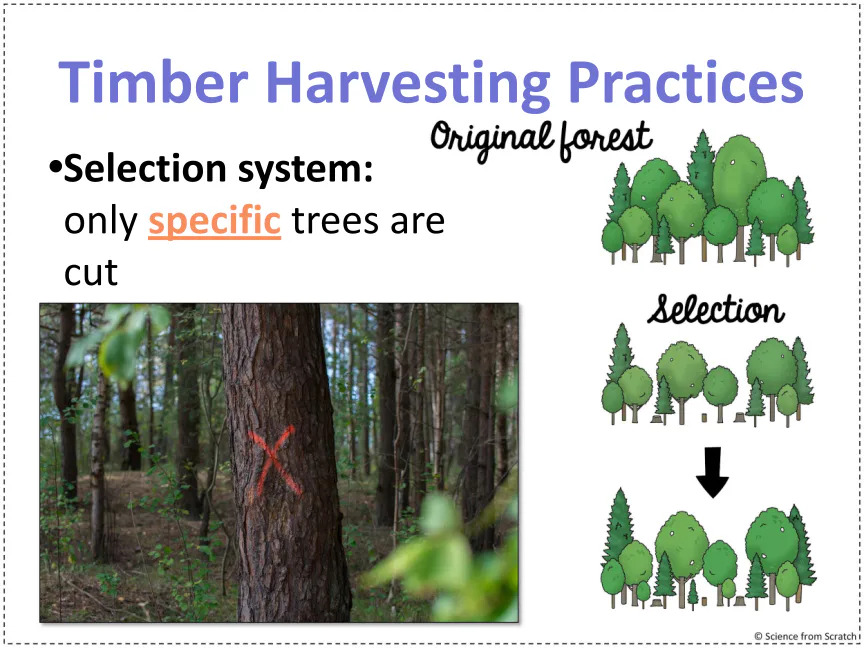 Timber Harvesting Practices

•Selection system: only specific trees are cut

Original forest

Selection

© Science from Scratch